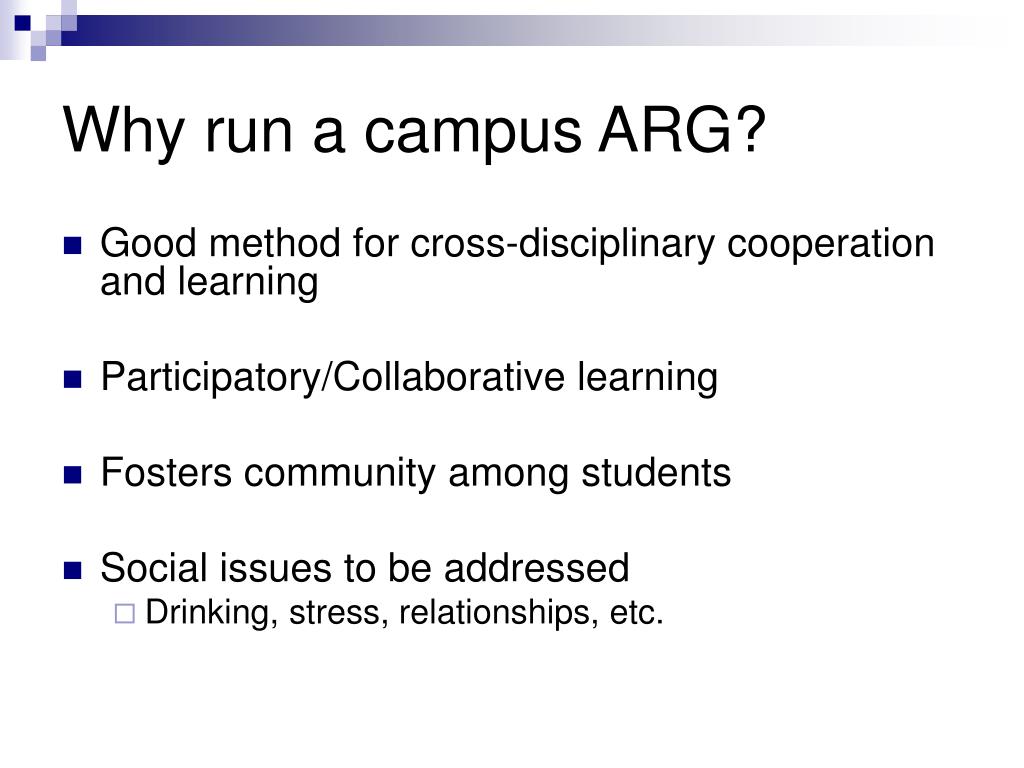 Why run a campus ARG?

Good method for cross-disciplinary cooperation and learning

Participatory/Collaborative learning

Fosters community among students

Social issues to be addressed

Drinking, stress, relationships, etc.